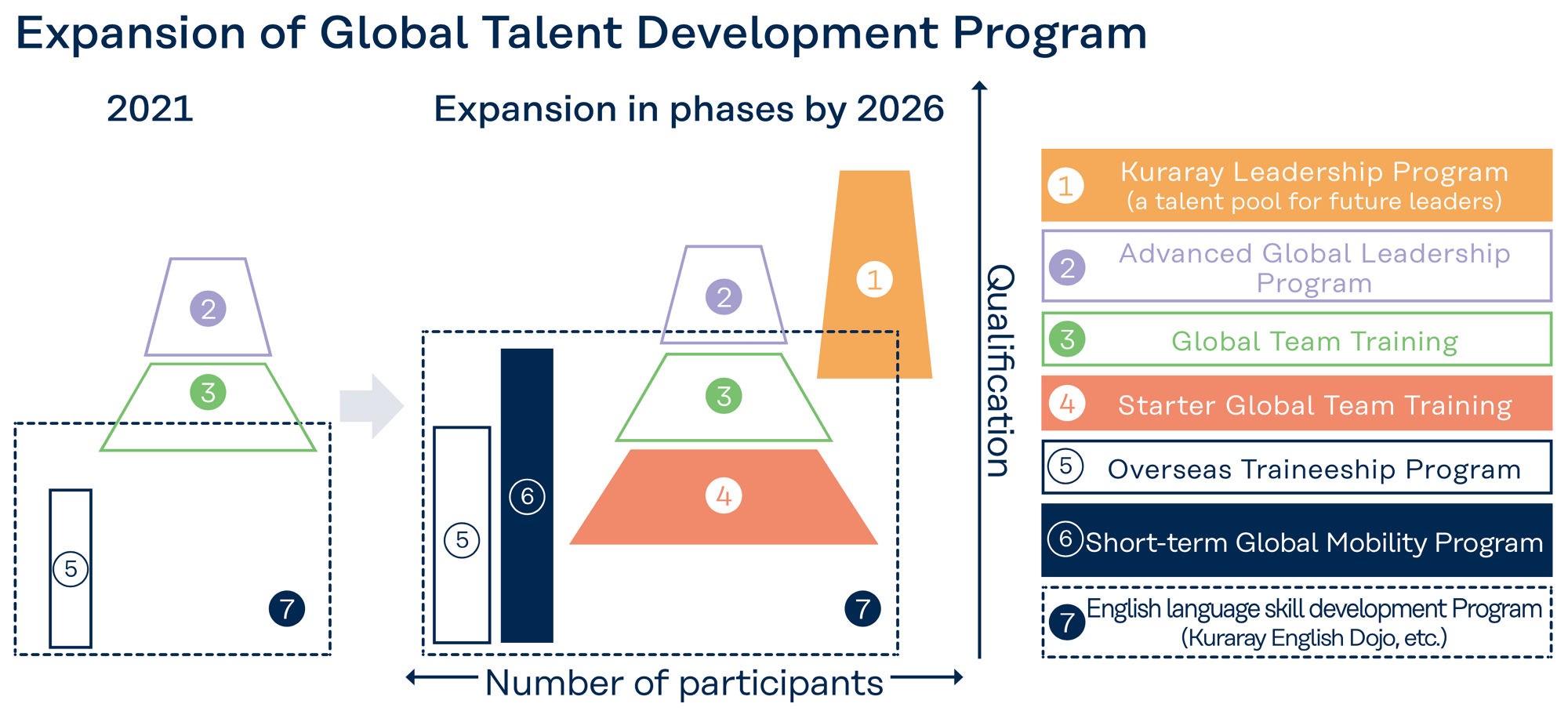 Expansion of Global Talent Development Program

2021

2

3

5

7

Expansion in phases by 2026

1

2

3

4

5

6

7

Number of participants

Qualification

1 Kuraray Leadership Program (a talent pool for future leaders)

2 Advanced Global Leadership Program

3 Global Team Training

4 Starter Global Team Training

5 Overseas Traineeship Program

6 Short-term Global Mobility Program

7 English language skill development Program (Kuraray English Dojo, etc.)